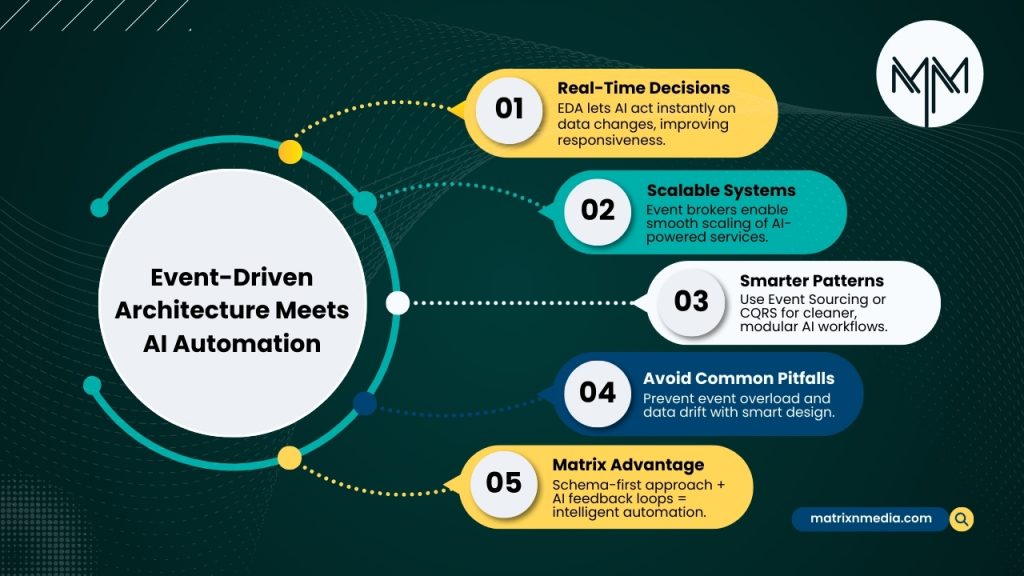 Event-Driven Architecture Meets AI Automation

01
Real-Time Decisions
EDA lets AI act instantly on data changes, improving responsiveness.

02
Scalable Systems
Event brokers enable smooth scaling of AI-powered services.

03
Smarter Patterns
Use Event Sourcing or CQRS for cleaner, modular AI workflows.

04
Avoid Common Pitfalls
Prevent event overload and data drift with smart design.

05
Matrix Advantage
Schema-first approach + AI feedback loops = intelligent automation.

matrixnmedia.com